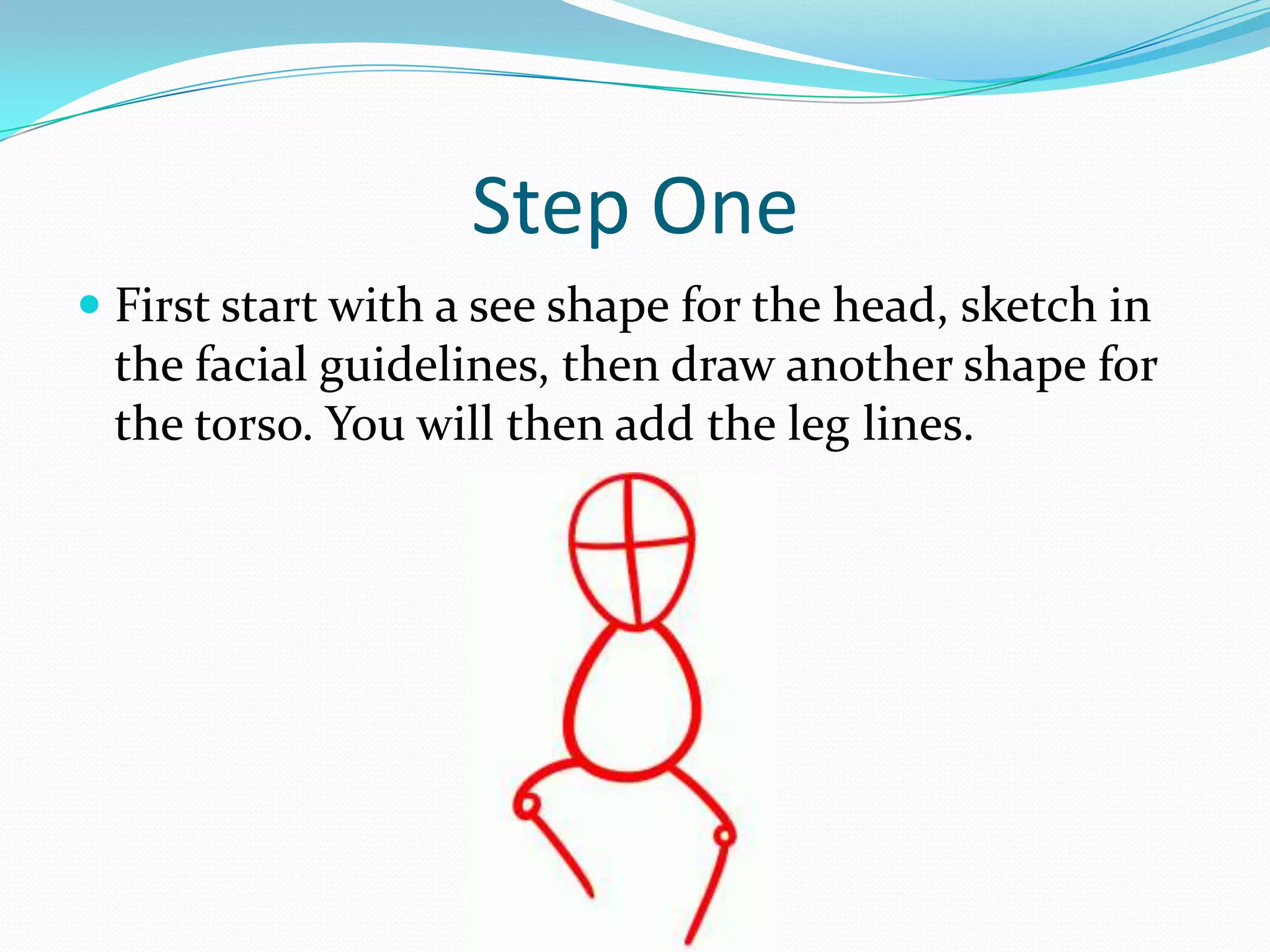 Step One

First start with a see shape for the head, sketch in the facial guidelines, then draw another shape for the torso. You will then add the leg lines.